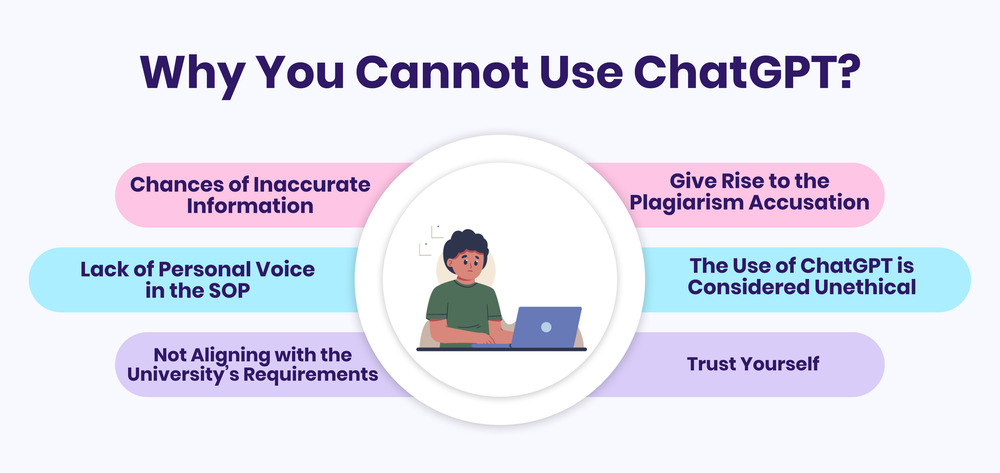 Why You Cannot Use ChatGPT?

Chances of Inaccurate Information

Lack of Personal Voice in the SOP

Not Aligning with the University's Requirements

Give Rise to the Plagiarism Accusation

The Use of ChatGPT is Considered Unethical

Trust Yourself